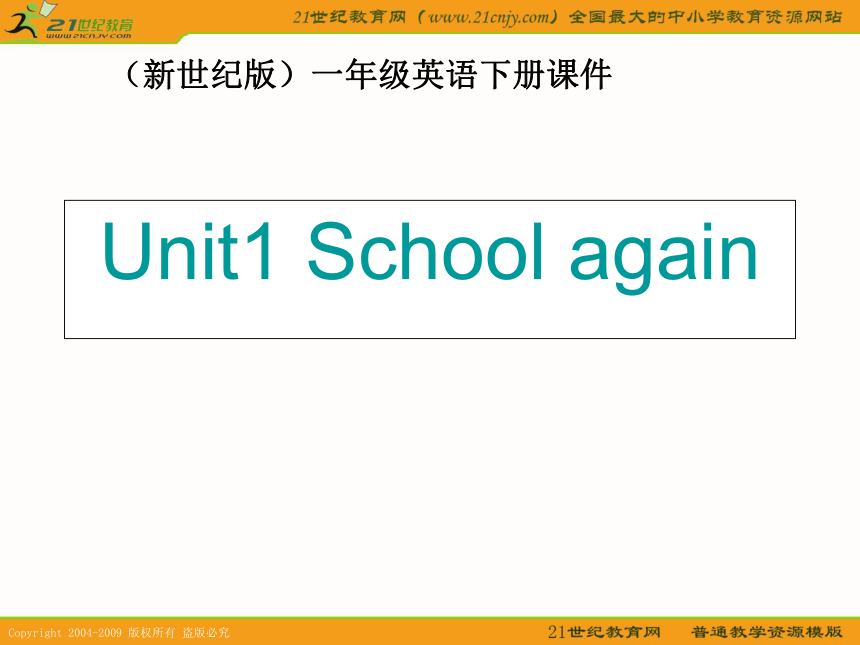 21世纪教育
www.21cnjy.com

21世纪教育网（www.21cnjy.com）全国最大的中小学教育资源网站

（新世纪版）一年级英语下册课件

Unit1 School again

Copyright 2004-2009 版权所有 盗版必究

21世纪教育网 普通教学资源模版